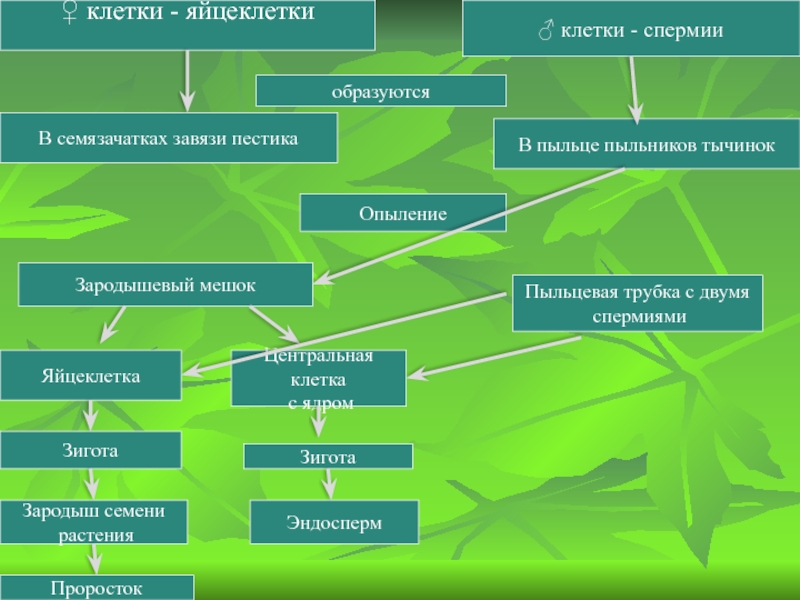 ♀ клетки - яйцеклетки

♂ клетки - спермии

образуются

В семязачатках завязи пестика

В пыльце пыльников тычинок

Опыление

Зародышевый мешок

Пыльцевая трубка с двумя спермиями

Яйцеклетка

Центральная клетка с ядром

Зигота

Зигота

Зародыш семени растения

Эндосперм

Проросток